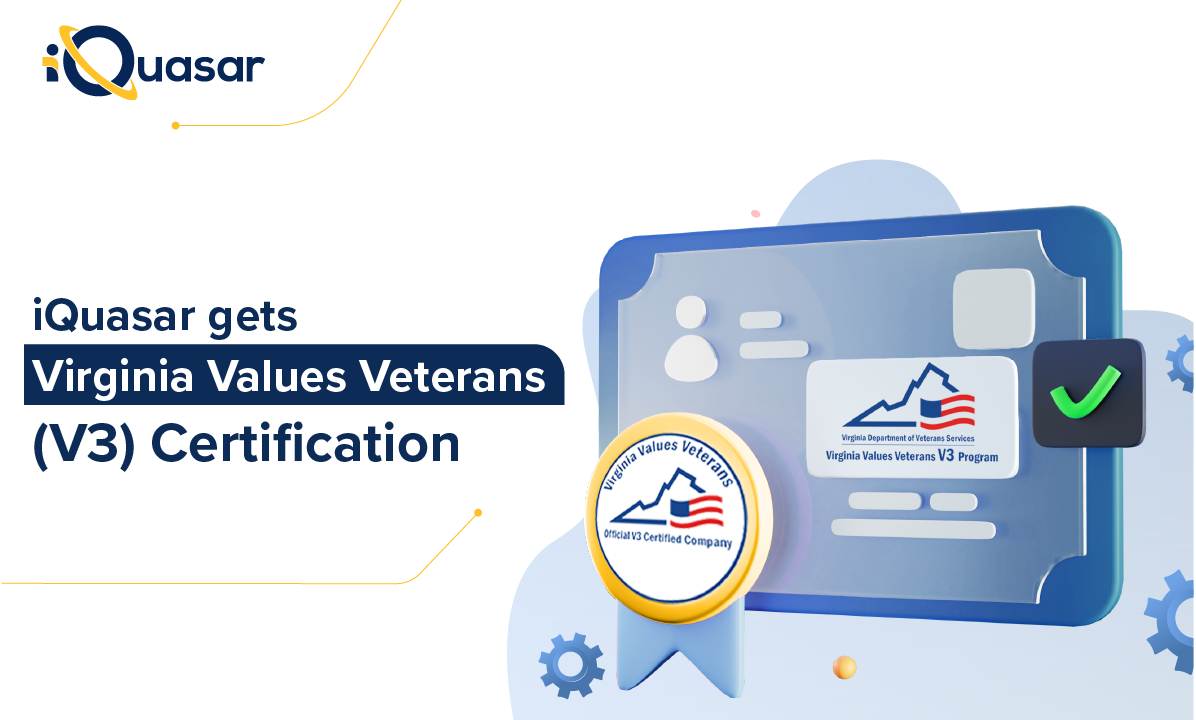 iQuasar

iQuasar gets
Virginia Values Veterans
(V3) Certification

Virginia Department of Veterans Services
Virginia Values Veterans V3 Program

Virginia Values Veterans
Official V3 Certified Company